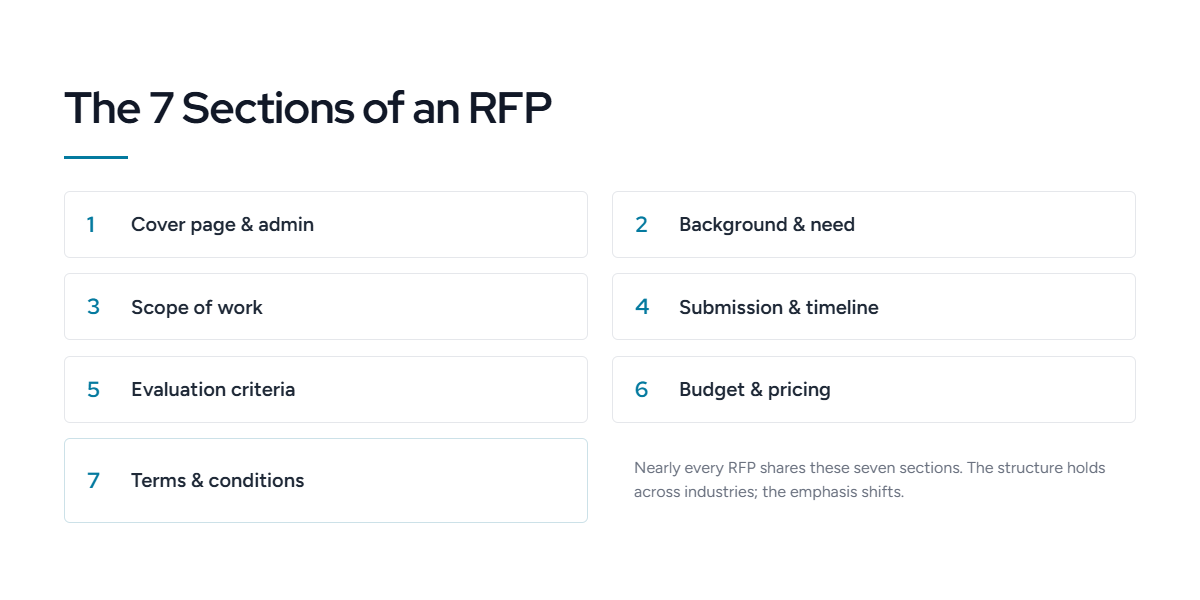 The 7 Sections of an RFP

1 Cover page & admin

2 Background & need

3 Scope of work

4 Submission & timeline

5 Evaluation criteria

6 Budget & pricing

7 Terms & conditions

Nearly every RFP shares these seven sections. The structure holds across industries; the emphasis shifts.